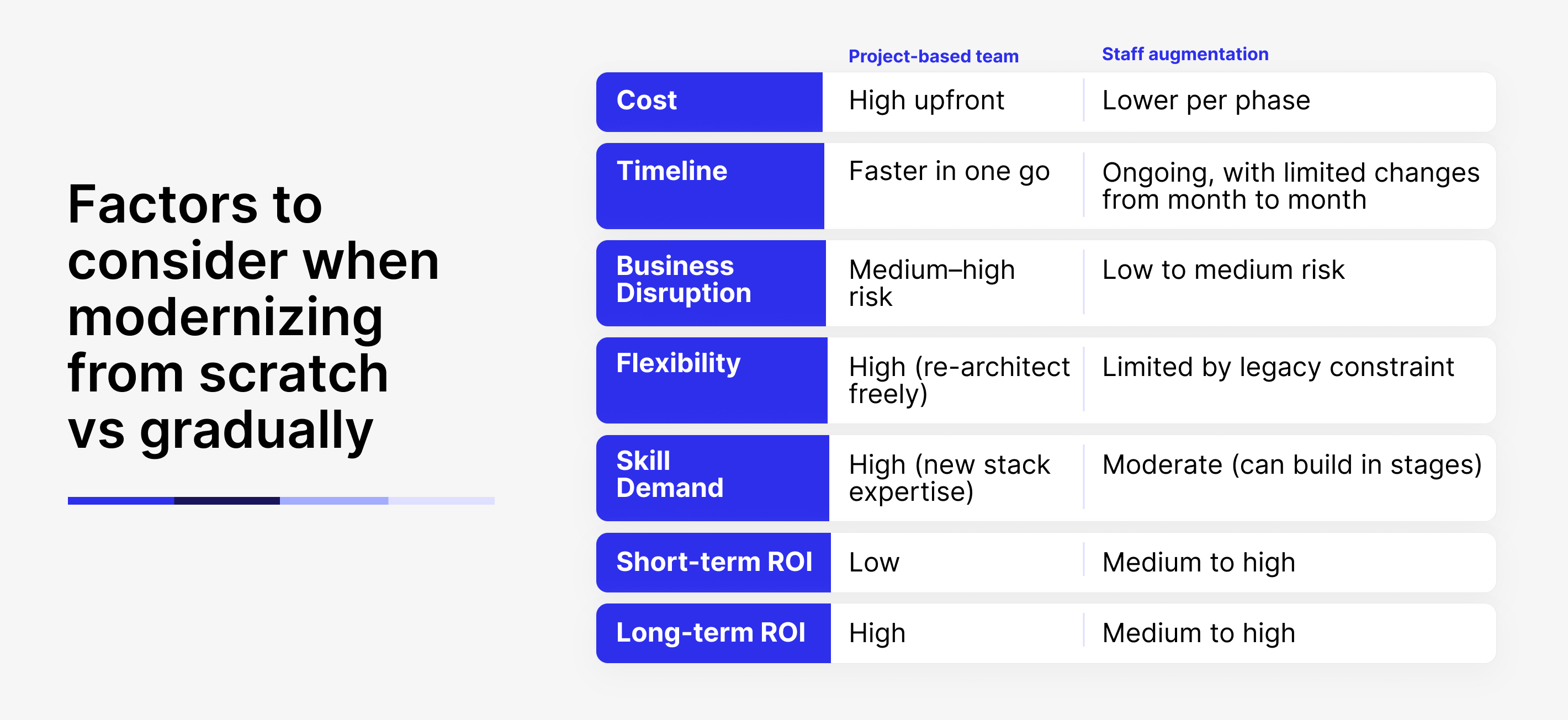 Factors to consider when modernizing from scratch vs gradually

| | Project-based team | Staff augmentation |
|---|---|---|
| Cost | High upfront | Lower per phase |
| Timeline | Faster in one go | Ongoing, with limited changes from month to month |
| Business Disruption | Medium–high risk | Low to medium risk |
| Flexibility | High (re-architect freely) | Limited by legacy constraint |
| Skill Demand | High (new stack expertise) | Moderate (can build in stages) |
| Short-term ROI | Low | Medium to high |
| Long-term ROI | High | Medium to high |